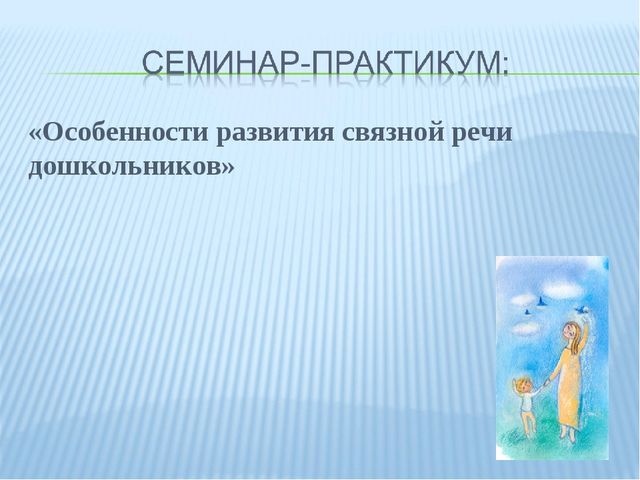 СЕМИНАР-ПРАКТИКУМ:

«Особенности развития связной речи дошкольников»